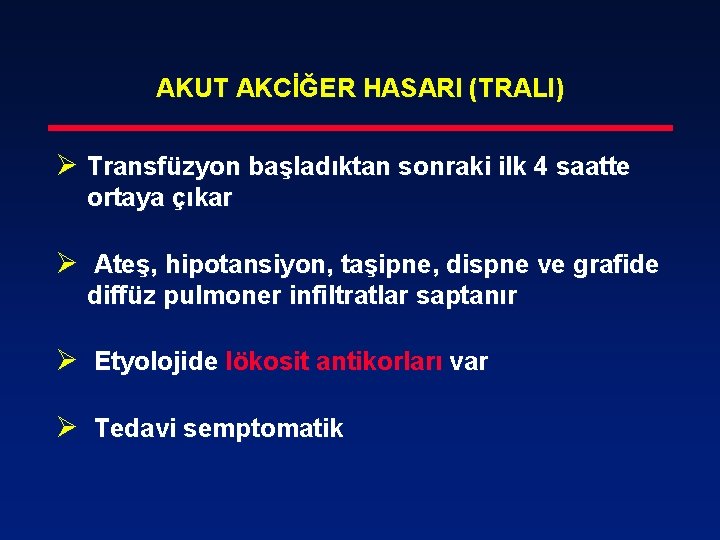 AKUT AKCİĞER HASARI (TRALI)

➢ Transfüzyon başladıktan sonraki ilk 4 saatte ortaya çıkar

➢ Ateş, hipotansiyon, taşipne, dispne ve grafide diffüz pulmoner infiltratlar saptanır

➢ Etyolojide lökosit antikorları var

➢ Tedavi semptomatik